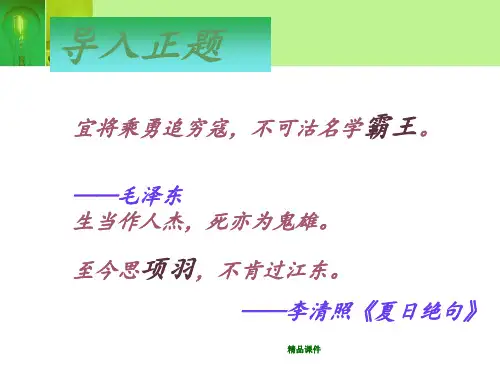 导入正题

宜将乘勇追穷寇，不可沽名学霸王。

——毛泽东

生当作人杰，死亦为鬼雄。

至今思项羽，不肯过江东。

——李清照《夏日绝句》

精品课件